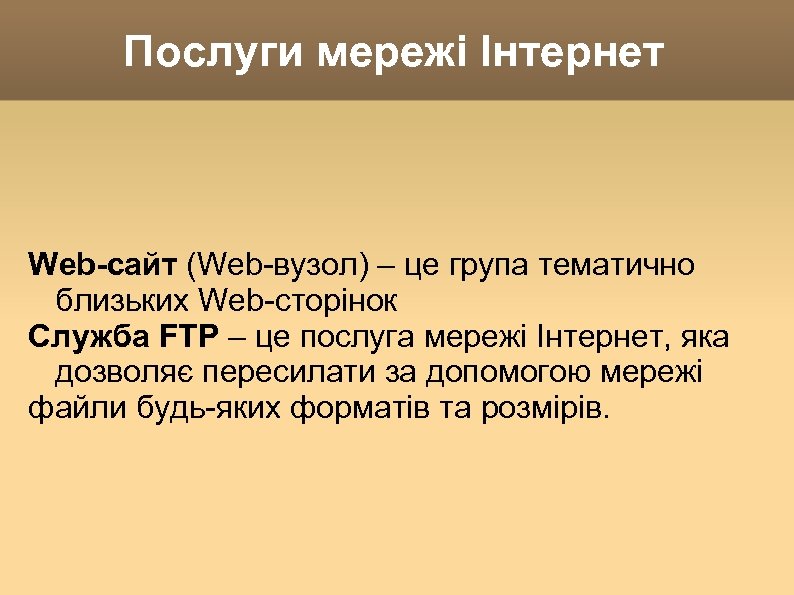 Послуги мережі Інтернет

Web-сайт (Web-вузол) – це група тематично близьких Web-сторінок
Служба FTP – це послуга мережі Інтернет, яка дозволяє пересилати за допомогою мережі файли будь-яких форматів та розмірів.